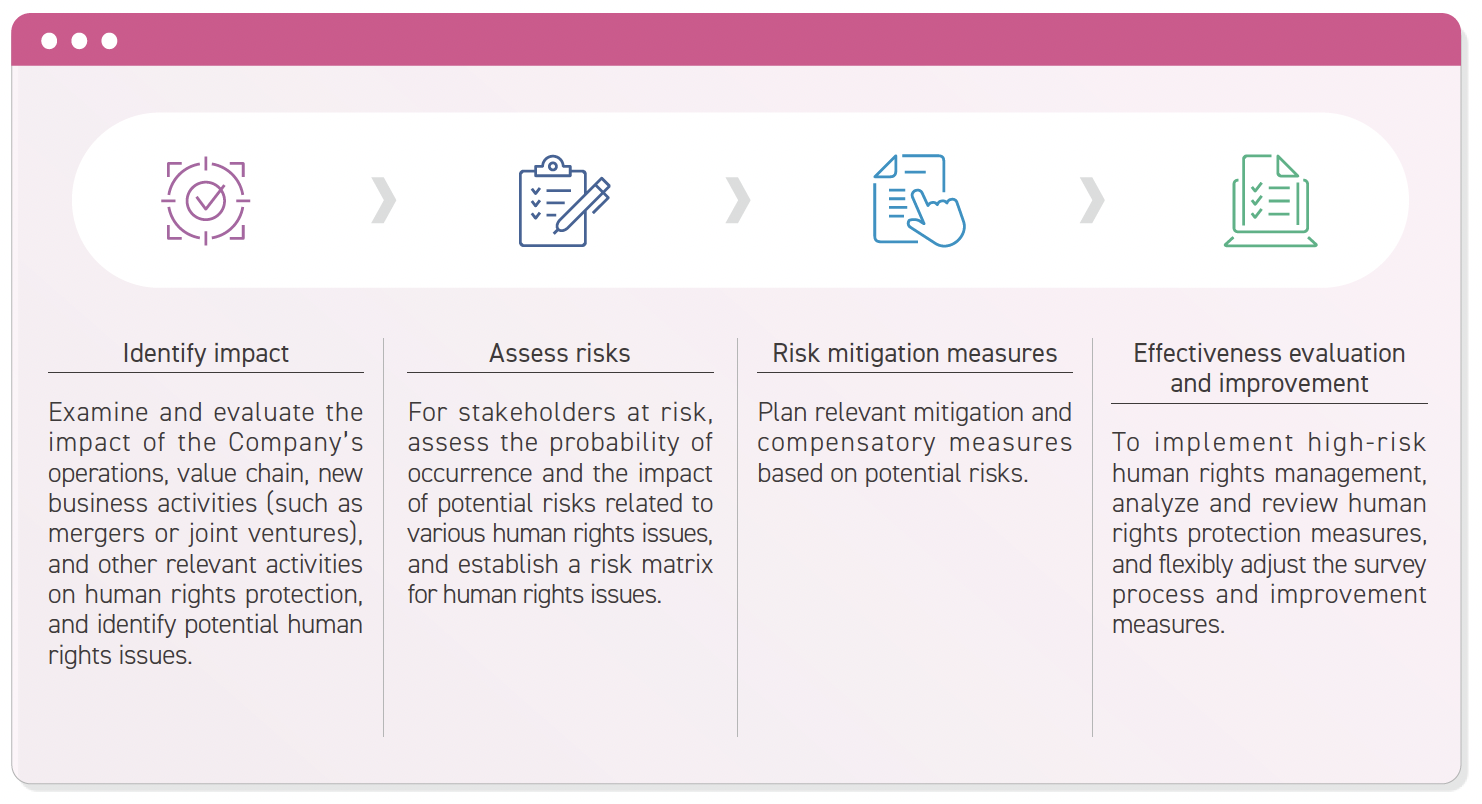 Identify impact

Examine and evaluate the impact of the Company's operations, value chain, new business activities (such as mergers or joint ventures), and other relevant activities on human rights protection, and identify potential human rights issues.

Assess risks

For stakeholders at risk, assess the probability of occurrence and the impact of potential risks related to various human rights issues, and establish a risk matrix for human rights issues.

Risk mitigation measures

Plan relevant mitigation and compensatory measures based on potential risks.

Effectiveness evaluation and improvement

To implement high-risk human rights management, analyze and review human rights protection measures, and flexibly adjust the survey process and improvement measures.